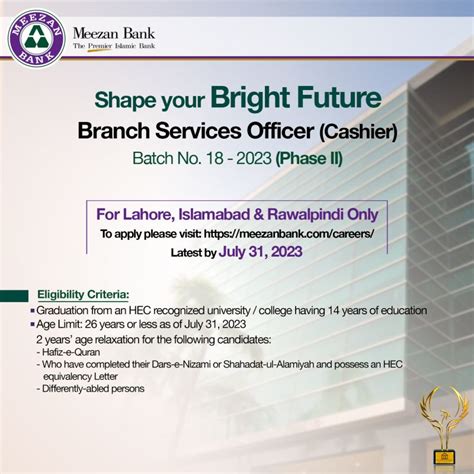 MEEZAN BANK

Meezan Bank
The Premier Islamic Bank

Shape your Bright Future
Branch Services Officer (Cashier)
Batch No. 18 - 2023 (Phase II)

For Lahore, Islamabad & Rawalpindi Only
To apply please visit: https://meezanbank.com/careers/
Latest by July 31, 2023

Eligibility Criteria:
▪ Graduation from an HEC recognized university / college having 14 years of education
▪ Age Limit: 26 years or less as of July 31, 2023
2 years' age relaxation for the following candidates:
- Hafiz-e-Quran
- Who have completed their Dars-e-Nizami or Shahadat-ul-Alamiyah and possess an HEC equivalency Letter
- Differently-abled persons